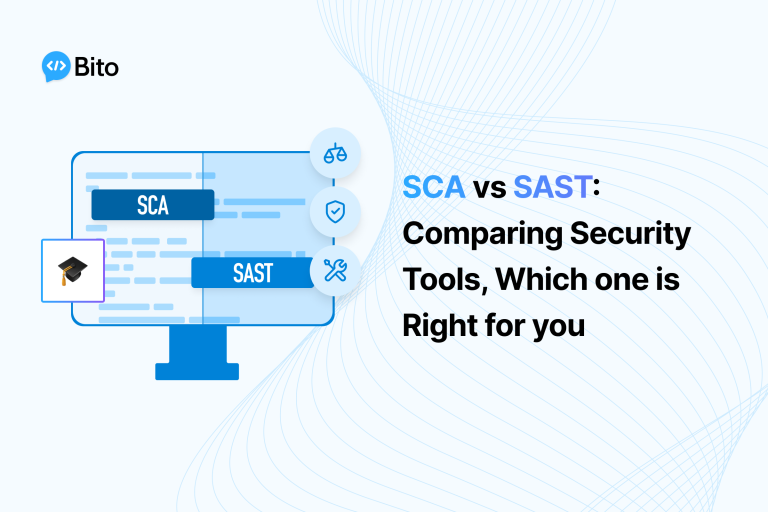 Bito

SCA

SAST

SCA vs SAST: Comparing Security Tools, Which one is Right for you